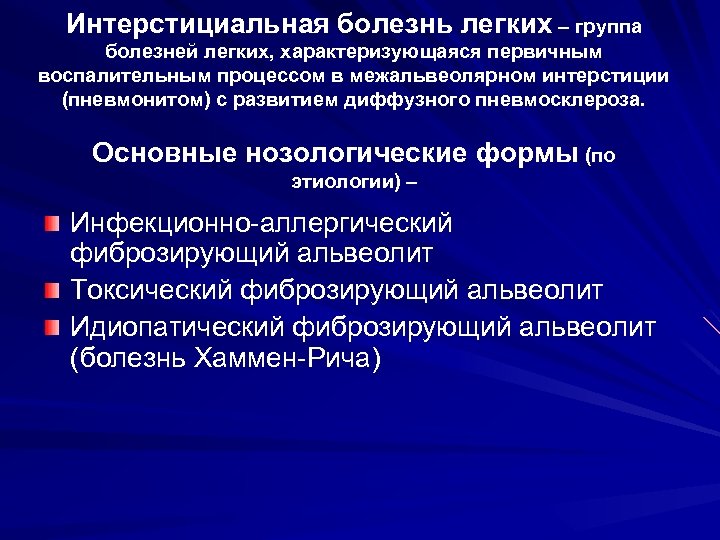 Интерстициальная болезнь легких – группа болезней легких, характеризующаяся первичным воспалительным процессом в межальвеолярном интерстиции (пневмонитом) с развитием диффузного пневмосклероза.

Основные нозологические формы (по этиологии) –

Инфекционно-аллергический фиброзирующий альвеолит

Токсический фиброзирующий альвеолит

Идиопатический фиброзирующий альвеолит (болезнь Хаммен-Рича)